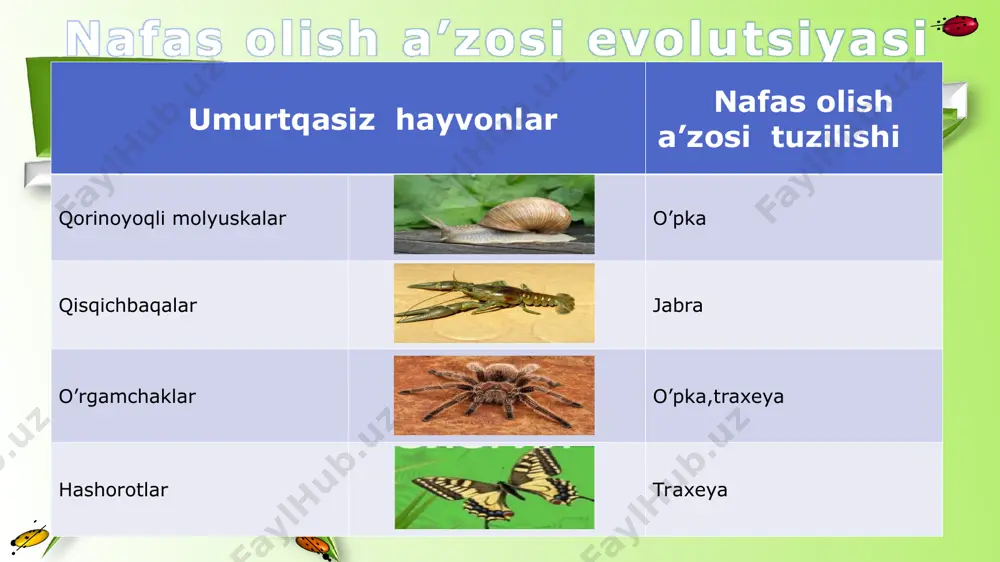 Nafas olish a’zosi evolutsiyasi

| Umurtqasiz hayvonlar | | Nafas olish a’zosi tuzilishi |
|---|---|---|
| Qorinoyoqli molyuskalar | | O’pka |
| Qisqichbaqalar | | Jabra |
| O’rgamchaklar | | O’pka,traxeya |
| Hashorotlar | | Traxeya |

FaylHub.uz